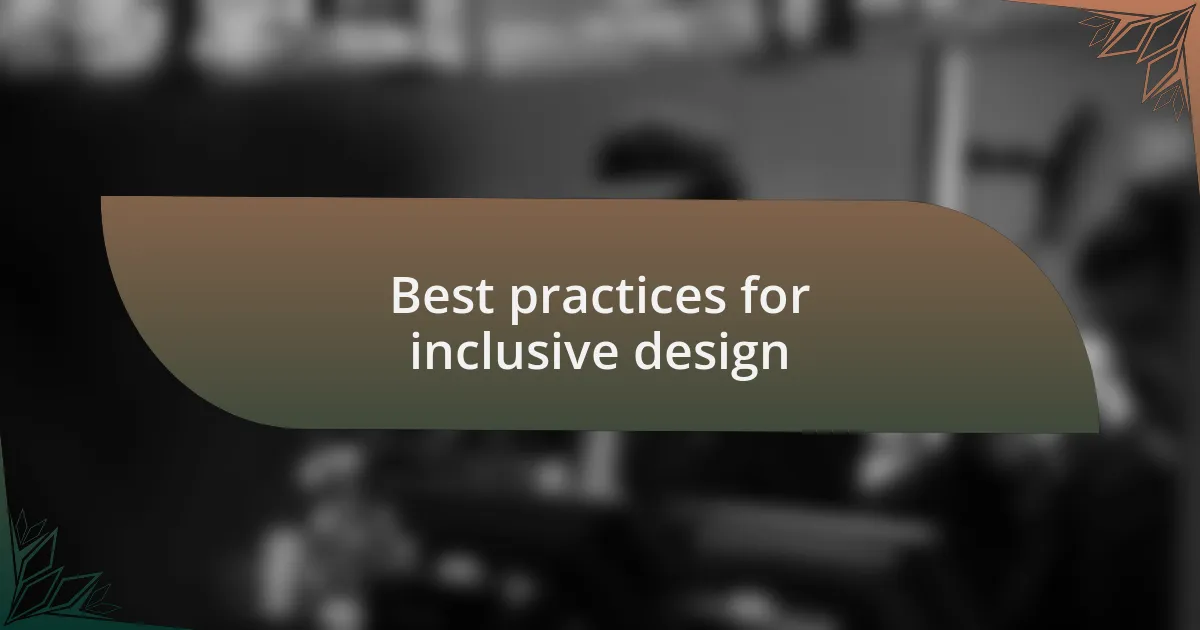 Best practices for inclusive design